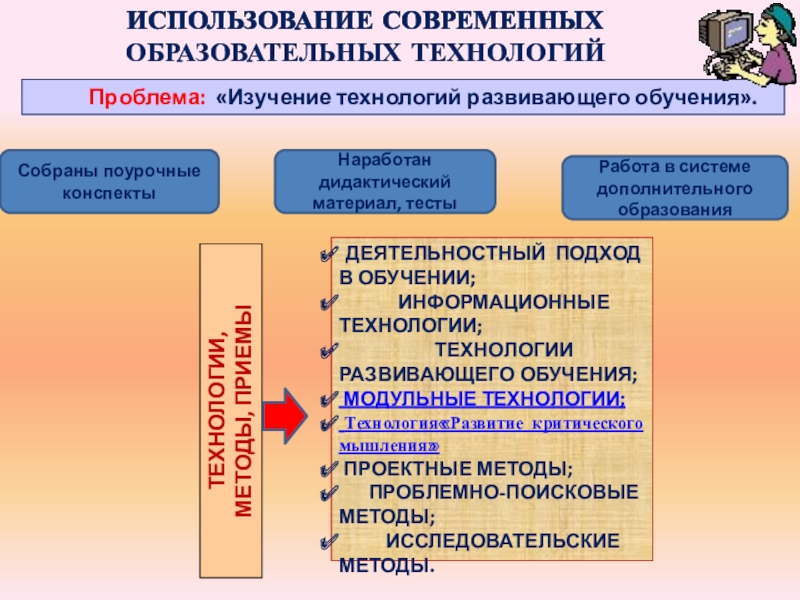 ИСПОЛЬЗОВАНИЕ СОВРЕМЕННЫХ ОБРАЗОВАТЕЛЬНЫХ ТЕХНОЛОГИЙ

Проблема: «Изучение технологий развивающего обучения».

Собраны поурочные конспекты

Наработан дидактический материал, тесты

Работа в системе дополнительного образования

ТЕХНОЛОГИИ, МЕТОДЫ, ПРИЕМЫ

ДЕЯТЕЛЬНОСТНЫЙ ПОДХОД В ОБУЧЕНИИ;
ИНФОРМАЦИОННЫЕ ТЕХНОЛОГИИ;
ТЕХНОЛОГИИ РАЗВИВАЮЩЕГО ОБУЧЕНИЯ;
МОДУЛЬНЫЕ ТЕХНОЛОГИИ;
Технология«Развитие критического мышления»
ПРОЕКТНЫЕ МЕТОДЫ;
ПРОБЛЕМНО-ПОИСКОВЫЕ МЕТОДЫ;
ИССЛЕДОВАТЕЛЬСКИЕ МЕТОДЫ.